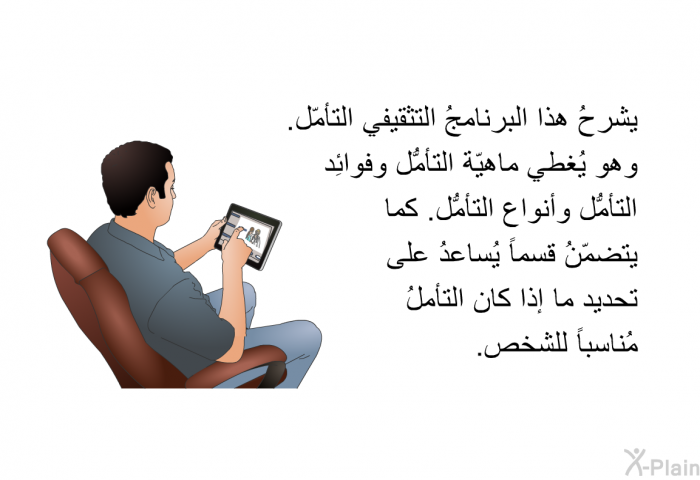 يشرحُ هذا البرنامجُ التثقيفي التأمّل. وهو يُغطي ماهيّة التأمُّل وفوائِد التأمُّل وأنواع التأمُّل. كما يتضمّنُ قسماً يُساعدُ على تحديد ما إذا كان التأملُ مُناسباً للشخص.

X-Plain